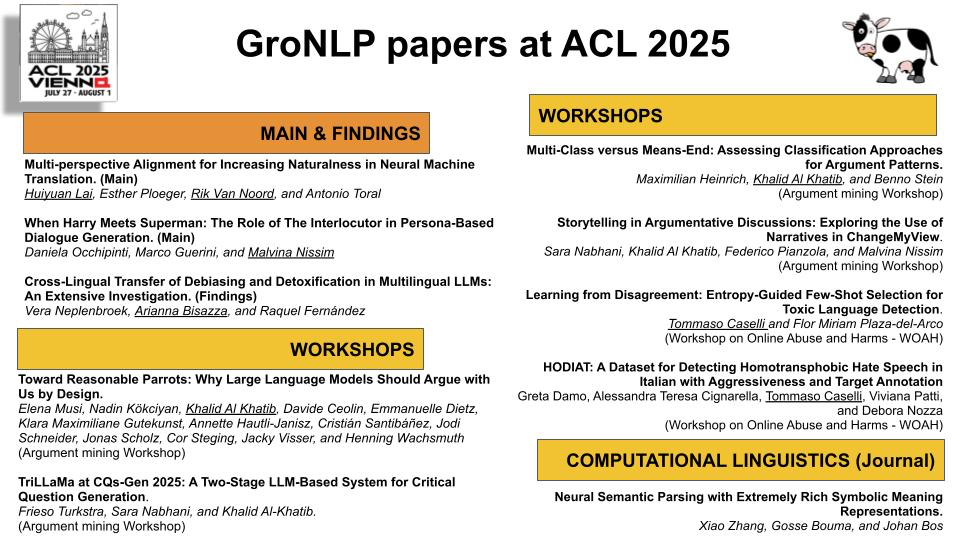 ACL 2025 VIENNA JULY 27 - AUGUST 1

GroNLP papers at ACL 2025

MAIN & FINDINGS

Multi-perspective Alignment for Increasing Naturalness in Neural Machine Translation. (Main)
Huiyuan Lai, Esther Ploeger, Rik Van Noord, and Antonio Toral

When Harry Meets Superman: The Role of The Interlocutor in Persona-Based Dialogue Generation. (Main)
Daniela Occhipinti, Marco Guerini, and Malvina Nissim

Cross-Lingual Transfer of Debiasing and Detoxification in Multilingual LLMs: An Extensive Investigation. (Findings)
Vera Neplenbroek, Arianna Bisazza, and Raquel Fernández

WORKSHOPS

Toward Reasonable Parrots: Why Large Language Models Should Argue with Us by Design.
Elena Musi, Nadin Kökciyan, Khalid Al Khatib, Davide Ceolin, Emmanuelle Dietz, Klara Maximiliane Gutekunst, Annette Hautli-Janisz, Cristián Santibáñez, Jodi Schneider, Jonas Scholz, Cor Steging, Jacky Visser, and Henning Wachsmuth
(Argument mining Workshop)

TriLLaMa at CQs-Gen 2025: A Two-Stage LLM-Based System for Critical Question Generation.
Frieso Turkstra, Sara Nabhani, and Khalid Al-Khatib.
(Argument mining Workshop)

WORKSHOPS

Multi-Class versus Means-End: Assessing Classification Approaches for Argument Patterns.
Maximilian Heinrich, Khalid Al Khatib, and Benno Stein
(Argument mining Workshop)

Storytelling in Argumentative Discussions: Exploring the Use of Narratives in ChangeMyView.
Sara Nabhani, Khalid Al Khatib, Federico Pianzola, and Malvina Nissim
(Argument mining Workshop)

Learning from Disagreement: Entropy-Guided Few-Shot Selection for Toxic Language Detection.
Tommaso Caselli and Flor Miriam Plaza-del-Arco
(Workshop on Online Abuse and Harms - WOAH)

HODIAT: A Dataset for Detecting Homotransphobic Hate Speech in Italian with Aggressiveness and Target Annotation
Greta Damo, Alessandra Teresa Cignarella, Tommaso Caselli, Viviana Patti, and Debora Nozza
(Workshop on Online Abuse and Harms - WOAH)

COMPUTATIONAL LINGUISTICS (Journal)

Neural Semantic Parsing with Extremely Rich Symbolic Meaning Representations.
Xiao Zhang, Gosse Bouma, and Johan Bos